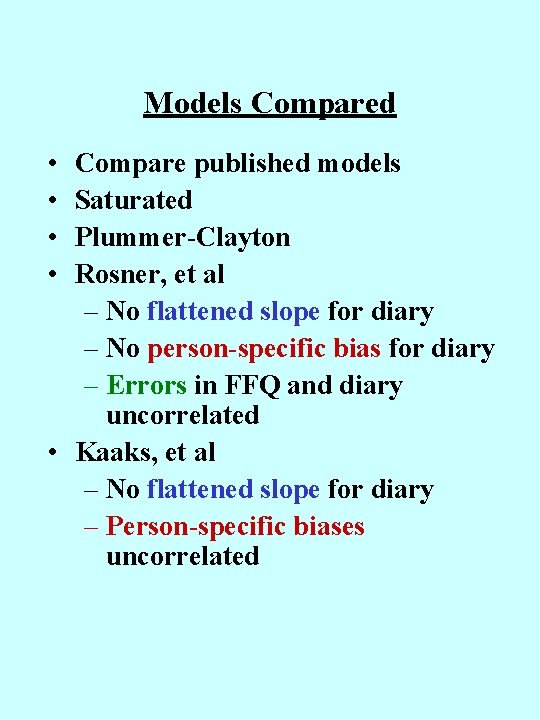 Models Compared

• Compare published models
• Saturated
• Plummer-Clayton
• Rosner, et al
– No flattened slope for diary
– No person-specific bias for diary
– Errors in FFQ and diary uncorrelated
• Kaaks, et al
– No flattened slope for diary
– Person-specific biases uncorrelated